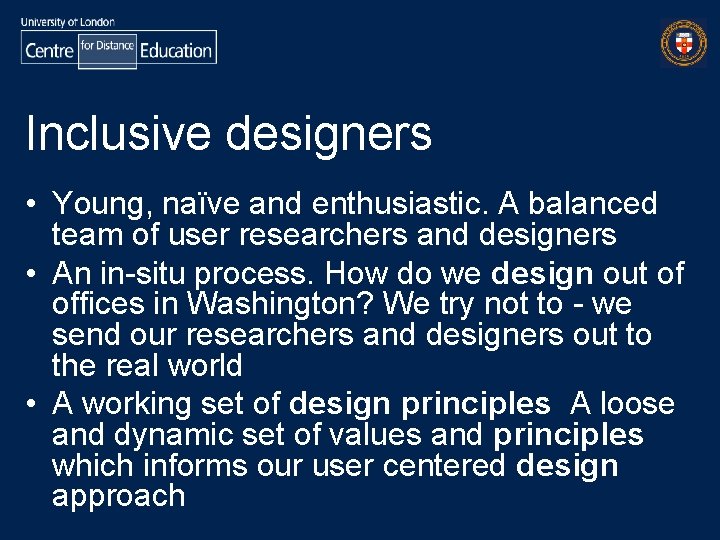 University of London
Centre for Distance Education

Inclusive designers

• Young, naïve and enthusiastic. A balanced team of user researchers and designers
• An in-situ process. How do we design out of offices in Washington? We try not to - we send our researchers and designers out to the real world
• A working set of design principles A loose and dynamic set of values and principles which informs our user centered design approach